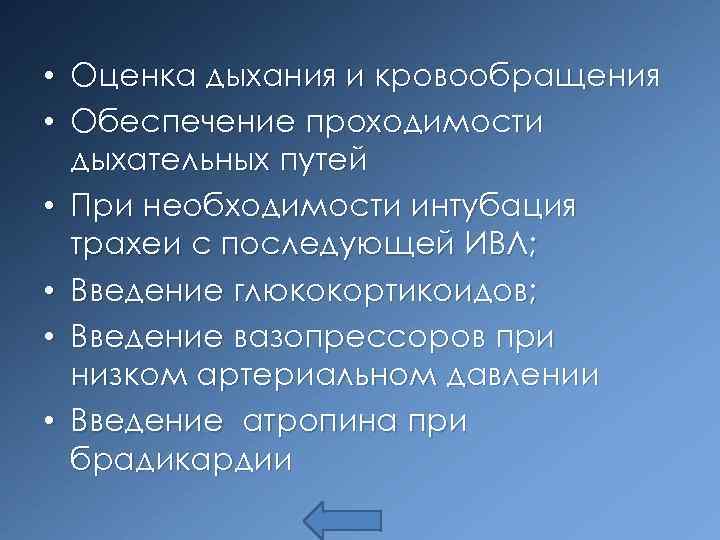 • Оценка дыхания и кровообращения
• Обеспечение проходимости дыхательных путей
• При необходимости интубация трахеи с последующей ИВЛ;
• Введение глюкокортикоидов;
• Введение вазопрессоров при низком артериальном давлении
• Введение  атропина при брадикардии